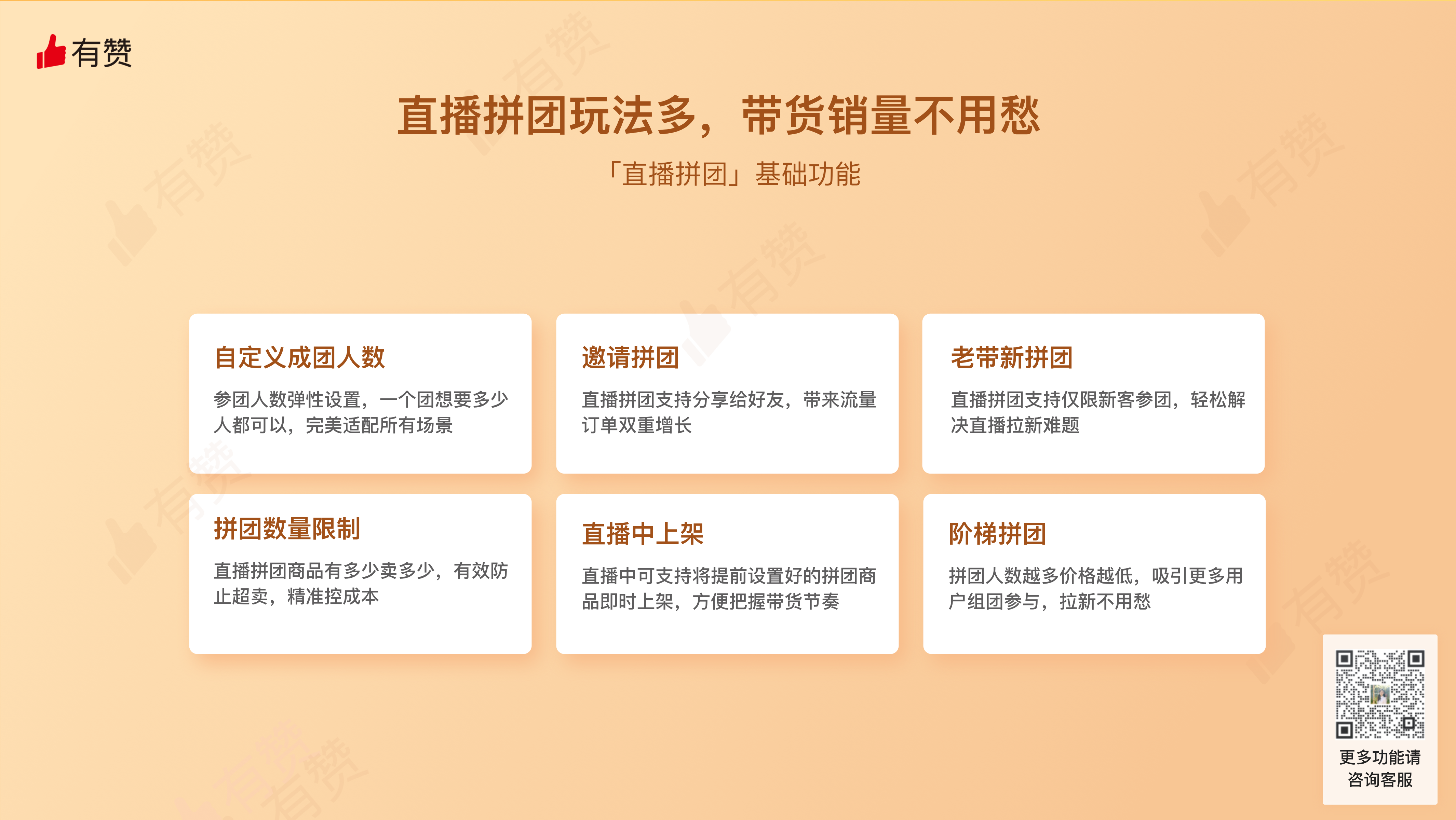 有赞

直播拼团玩法多，带货销量不用愁

「直播拼团」基础功能

自定义成团人数

参团人数弹性设置，一个团想要多少人都可以，完美适配所有场景

邀请拼团

直播拼团支持分享给好友，带来流量订单双重增长

老带新拼团

直播拼团支持仅限新客参团，轻松解决直播拉新难题

拼团数量限制

直播拼团商品有多少卖多少，有效防止超卖，精准控成本

直播中上架

直播中可支持将提前设置好的拼团商品即时上架，方便把握带货节奏

阶梯拼团

拼团人数越多价格越低，吸引更多用户组团参与，拉新不用愁

更多功能请咨询客服